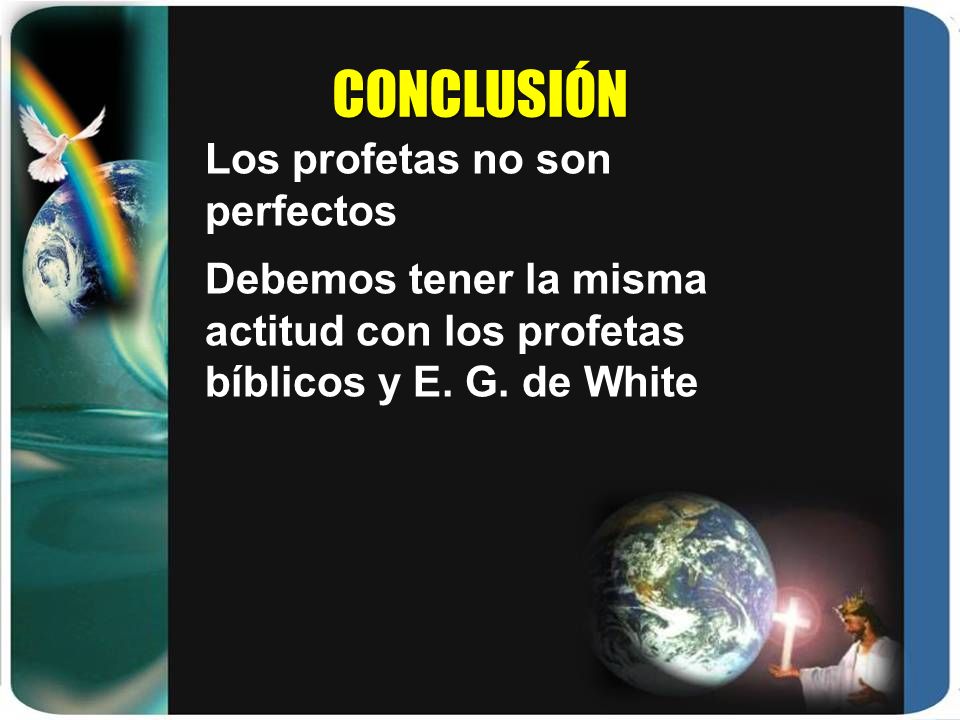 CONCLUSIÓN

Los profetas no son perfectos

Debemos tener la misma actitud con los profetas bíblicos y E. G. de White